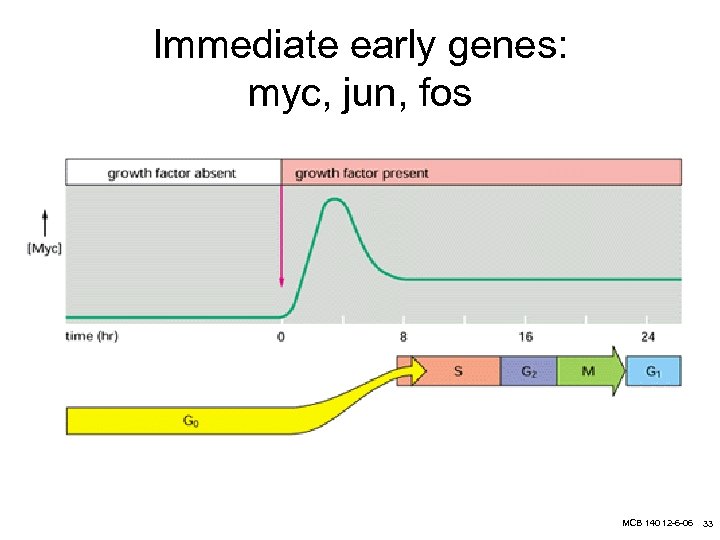 Immediate early genes:
myc, jun, fos

growth factor absent

growth factor present

[Myc]

time (hr)

0

8

16

24

S

$G_2$

M

$G_1$

$G_0$

MCB 140 12-6-06 33